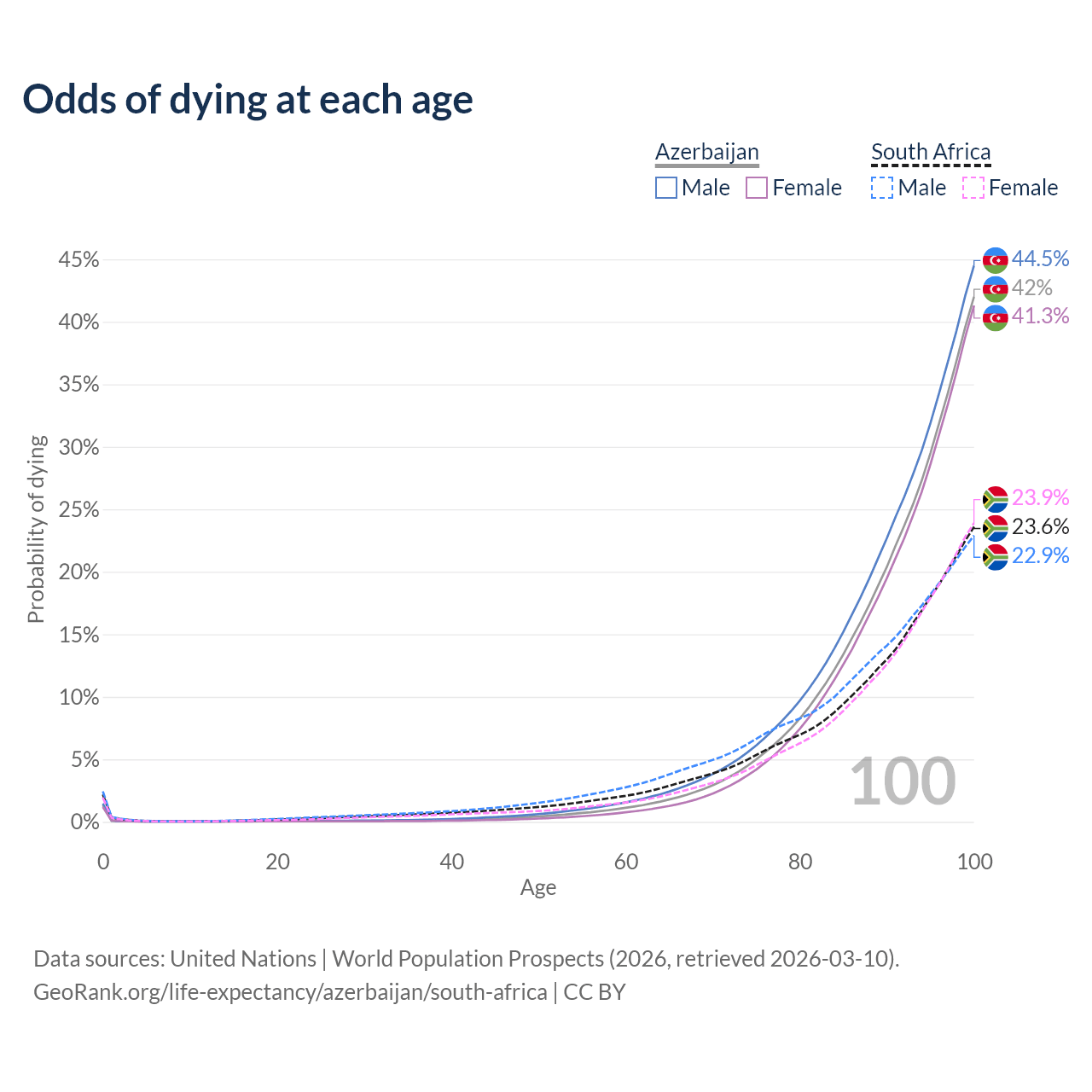 Odds of dying at each age

Azerbaijan
Male Female

South Africa
Male Female

Probability of dying

45%
40%
35%
30%
25%
20%
15%
10%
5%
0%

44.5%
42%
41.3%
23.9%
23.6%
22.9%

100

0
20
40
60
80
100
Age

Data sources: United Nations | World Population Prospects (2026, retrieved 2026-03-10).
GeoRank.org/life-expectancy/azerbaijan/south-africa | CC BY